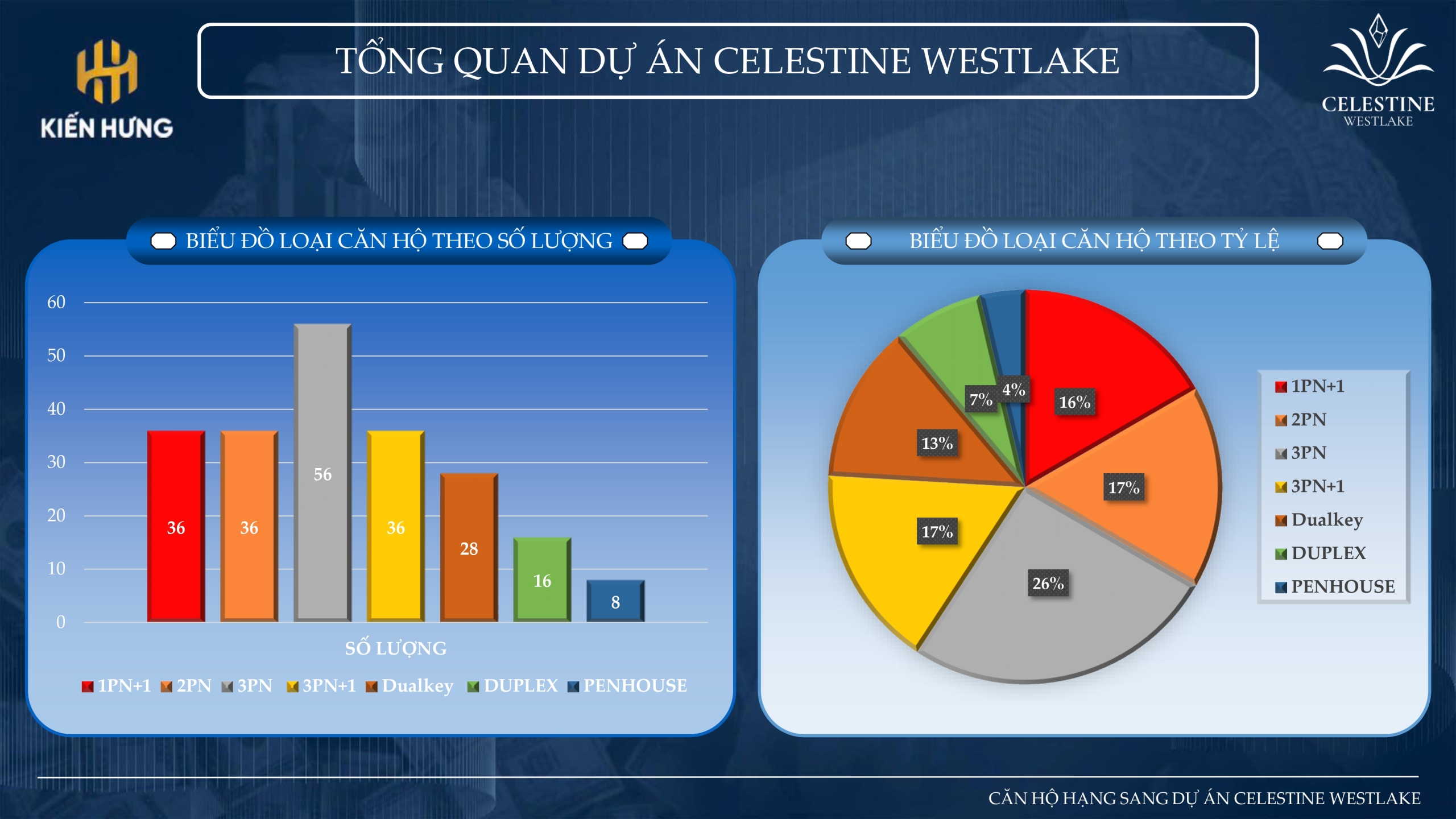 KIẾN HƯNG

TỔNG QUAN DỰ ÁN CELESTINE WESTLAKE

CELESTINE
WESTLAKE

BIỂU ĐỒ LOẠI CĂN HỘ THEO SỐ LƯỢNG

60
50
40
30
20
10
0

36 36 56 36 28 16 8

SỐ LƯỢNG

1PN+1 2PN 3PN 3PN+1 Dualkey DUPLEX PENHOUSE

BIỂU ĐỒ LOẠI CĂN HỘ THEO TỶ LỆ

16% 17% 26% 17% 13% 7% 4%

1PN+1
2PN
3PN
3PN+1
Dualkey
DUPLEX
PENHOUSE

CĂN HỘ HẠNG SANG DỰ ÁN CELESTINE WESTLAKE